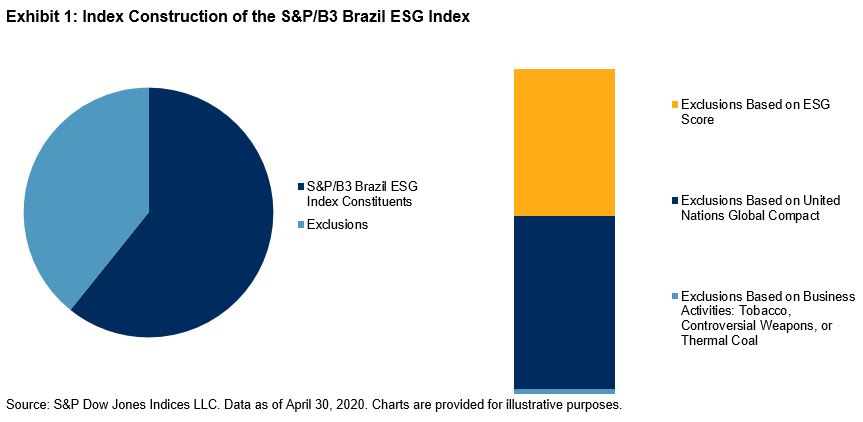 Exhibit 1: Index Construction of the S&P/B3 Brazil ESG Index

S&P/B3 Brazil ESG Index Constituents

Exclusions

Exclusions Based on ESG Score

Exclusions Based on United Nations Global Compact

Exclusions Based on Business Activities: Tobacco, Controversial Weapons, or Thermal Coal

Source: S&P Dow Jones Indices LLC. Data as of April 30, 2020. Charts are provided for illustrative purposes.